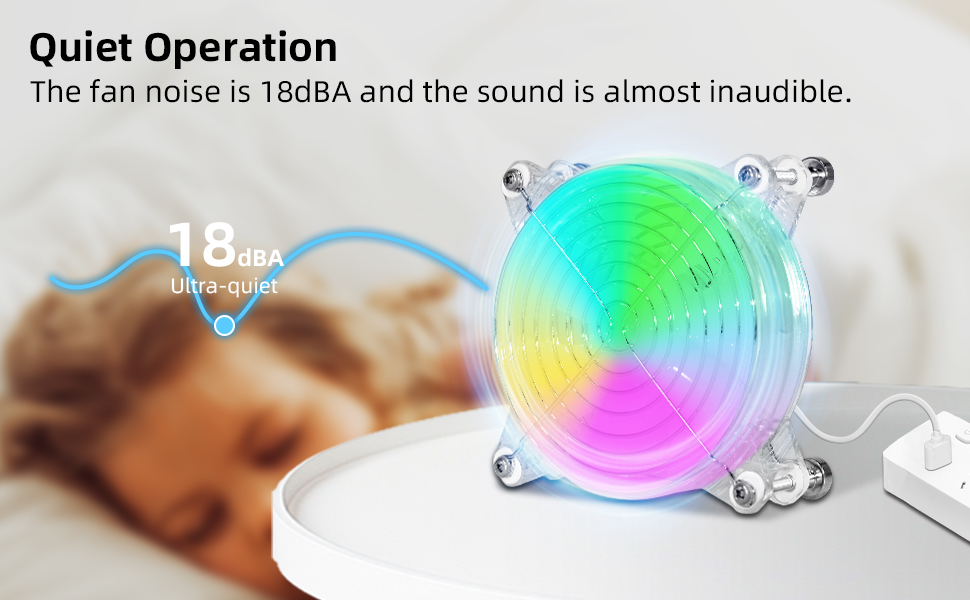 Quiet Operation
The fan noise is 18dBA and the sound is almost inaudible.

18dBA
Ultra-quiet